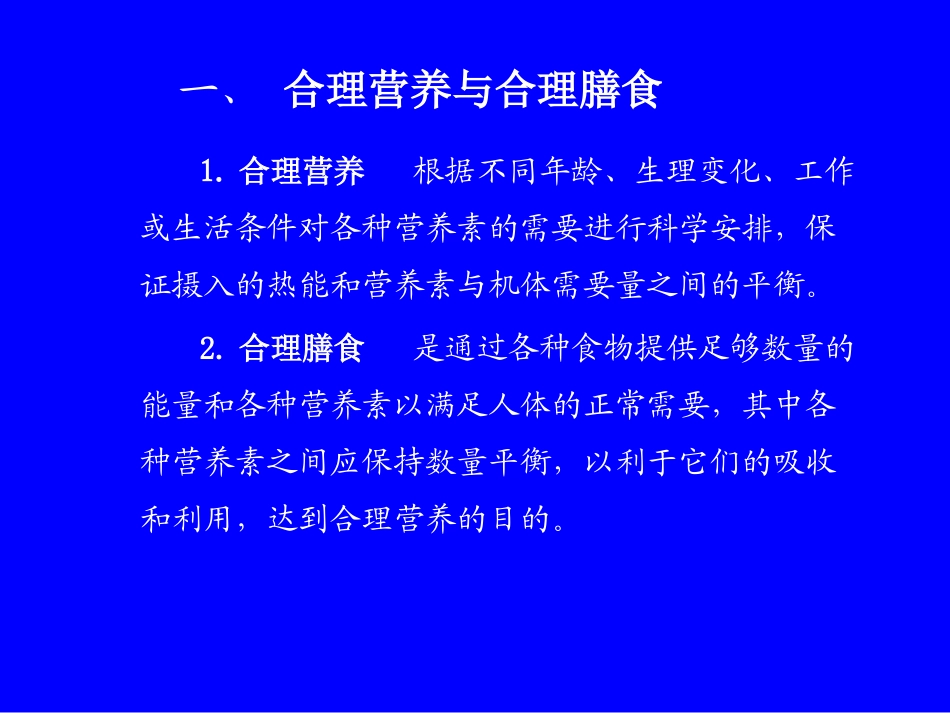 一、 合理营养与合理膳食

1. 合理营养 根据不同年龄、生理变化、工作或生活条件对各种营养素的需要进行科学安排，保证摄入的热能和营养素与机体需要量之间的平衡。

2. 合理膳食 是通过各种食物提供足够数量的能量和各种营养素以满足人体的正常需要，其中各种营养素之间应保持数量平衡，以利于它们的吸收和利用，达到合理营养的目的。